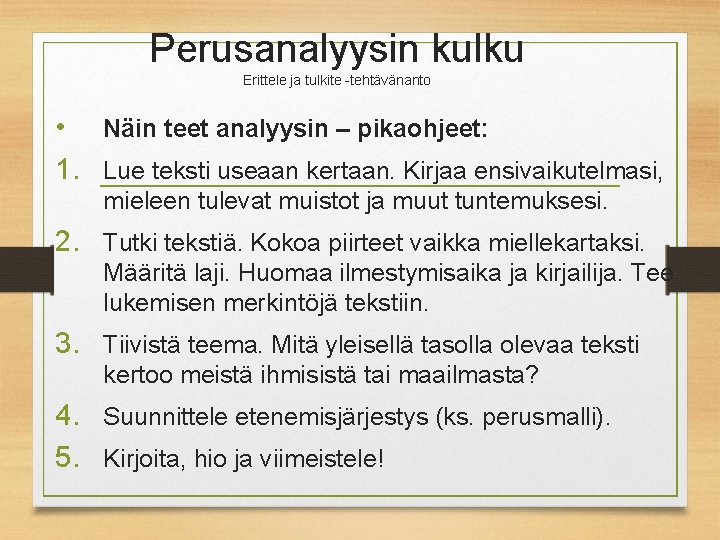 Perusanalyysin kulku
Erittele ja tulkite -tehtävänanto

• Näin teet analyysin – pikaohjeet:

1. Lue teksti useaan kertaan. Kirjaa ensivaikutelmasi, mieleen tulevat muistot ja muut tuntemuksesi.

2. Tutki tekstiä. Kokoa piirteet vaikka miellekartaksi. Määritä laji. Huomaa ilmestymisaika ja kirjailija. Tee lukemisen merkintöjä tekstiin.

3. Tiivistä teema. Mitä yleisellä tasolla olevaa teksti kertoo meistä ihmisistä tai maailmasta?

4. Suunnittele etenemisjärjestys (ks. perusmalli).

5. Kirjoita, hio ja viimeistele!